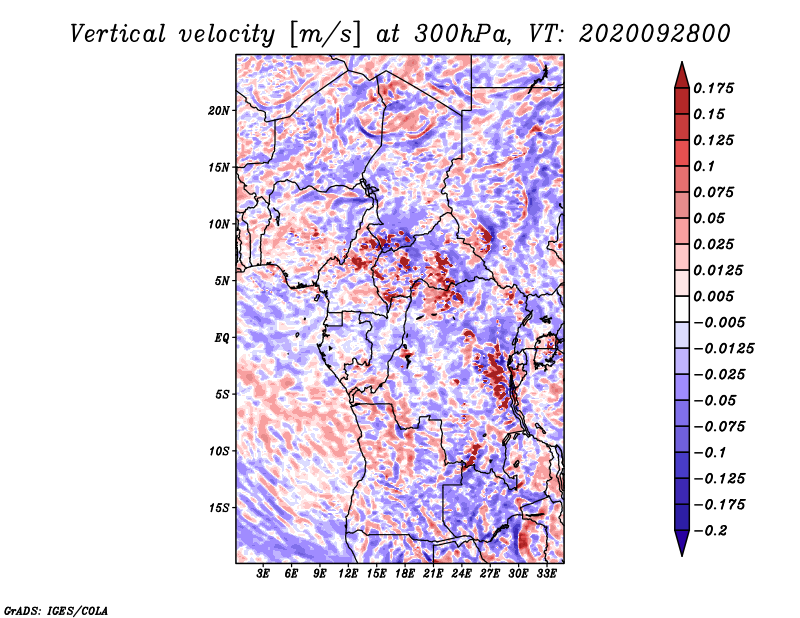 Vertical velocity [m/s] at 300hPa, VT: 2020092800

20N
15N
10N
5N
EQ
5S
10S
15S

3E 6E 9E 12E 15E 18E 21E 24E 27E 30E 33E

0.175
0.15
0.125
0.1
0.075
0.05
0.025
0.0125
0.005
−0.005
−0.0125
−0.025
−0.05
−0.075
−0.1
−0.125
−0.175
−0.2

GrADS: IGES/COLA